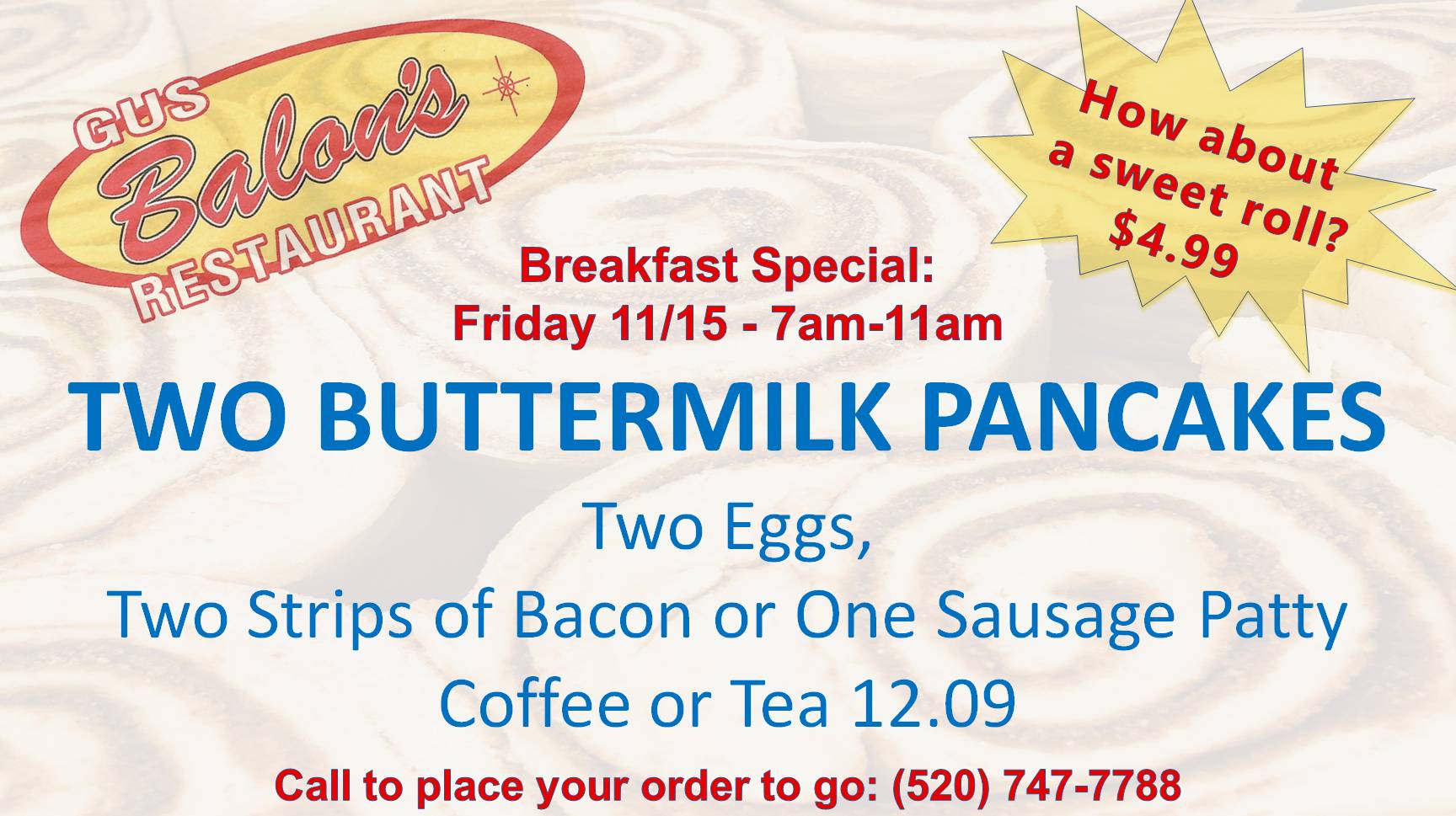 GUS Balon's RESTAURANT

How about a sweet roll? $4.99

Breakfast Special:
Friday 11/15 - 7am-11am

TWO BUTTERMILK PANCAKES

Two Eggs,
Two Strips of Bacon or One Sausage Patty
Coffee or Tea 12.09

Call to place your order to go: (520) 747-7788